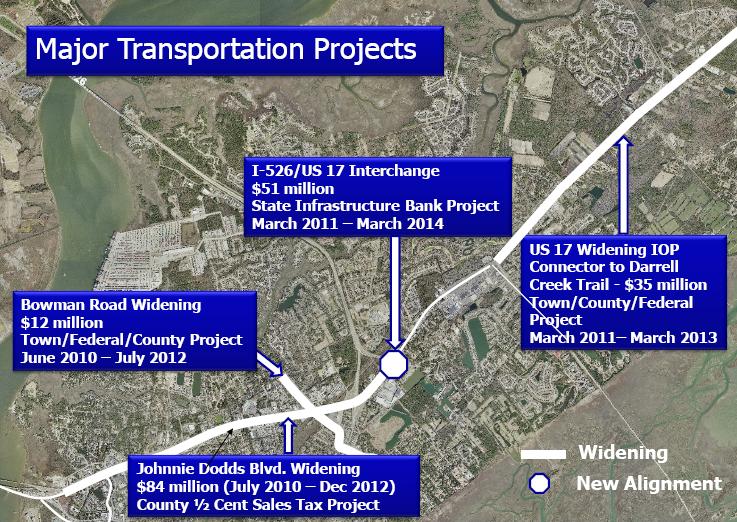 Major Transportation Projects

I-526/US 17 Interchange
$51 million
State Infrastructure Bank Project
March 2011 – March 2014

US 17 Widening IOP Connector to Darrell Creek Trail - $35 million
Town/County/Federal Project
March 2011– March 2013

Bowman Road Widening
$12 million
Town/Federal/County Project
June 2010 – July 2012

Johnnie Dodds Blvd. Widening
$84 million (July 2010 – Dec 2012)
County ½ Cent Sales Tax Project

Widening

New Alignment